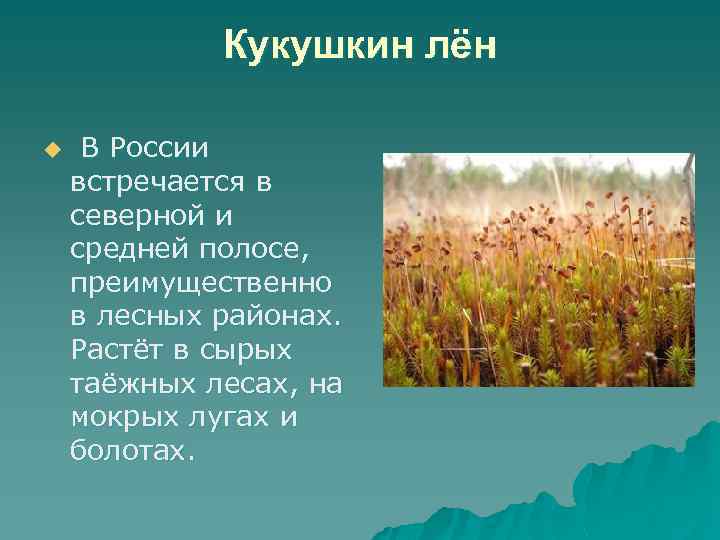 Кукушкин лён

В России встречается в северной и средней полосе, преимущественно в лесных районах. Растёт в сырых таёжных лесах, на мокрых лугах и болотах.